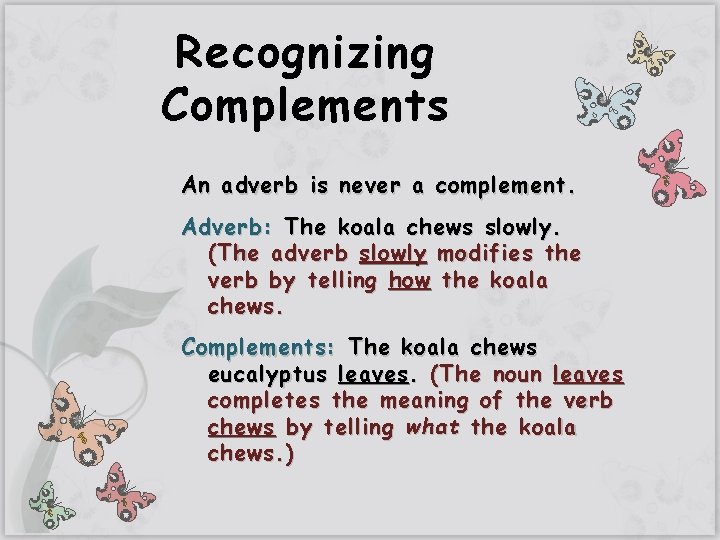 Recognizing Complements

An adverb is never a complement.

Adverb: The koala chews slowly. (The adverb slowly modifies the verb by telling how the koala chews.

Complements: The koala chews eucalyptus leaves. (The noun leaves completes the meaning of the verb chews by telling what the koala chews.)